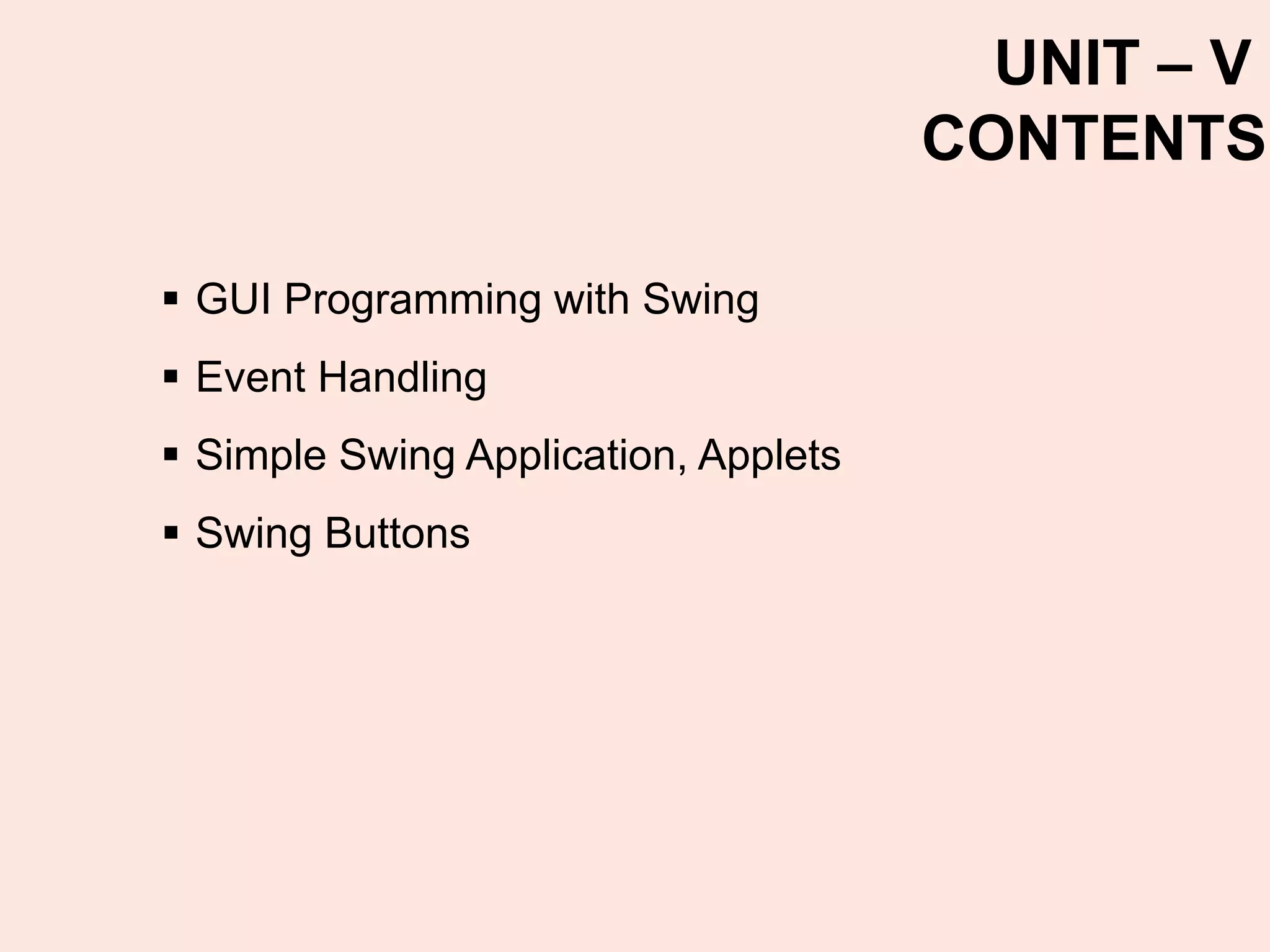 UNIT – V
CONTENTS

▪ GUI Programming with Swing
▪ Event Handling
▪ Simple Swing Application, Applets
▪ Swing Buttons